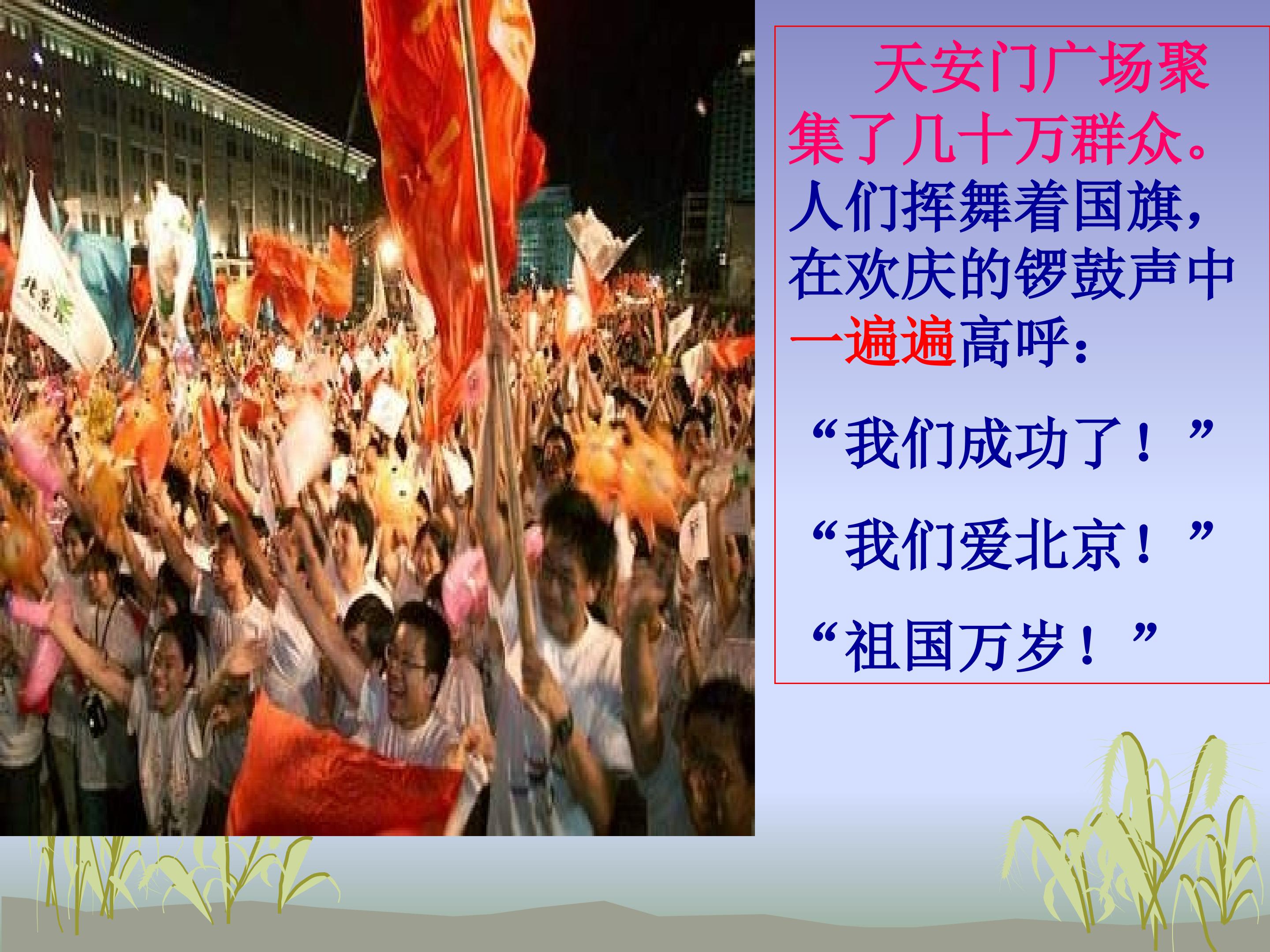 天安门广场聚集了几十万群众。人们挥舞着国旗，在欢庆的锣鼓声中一遍遍高呼：

“我们成功了！”

“我们爱北京！”

“祖国万岁！”